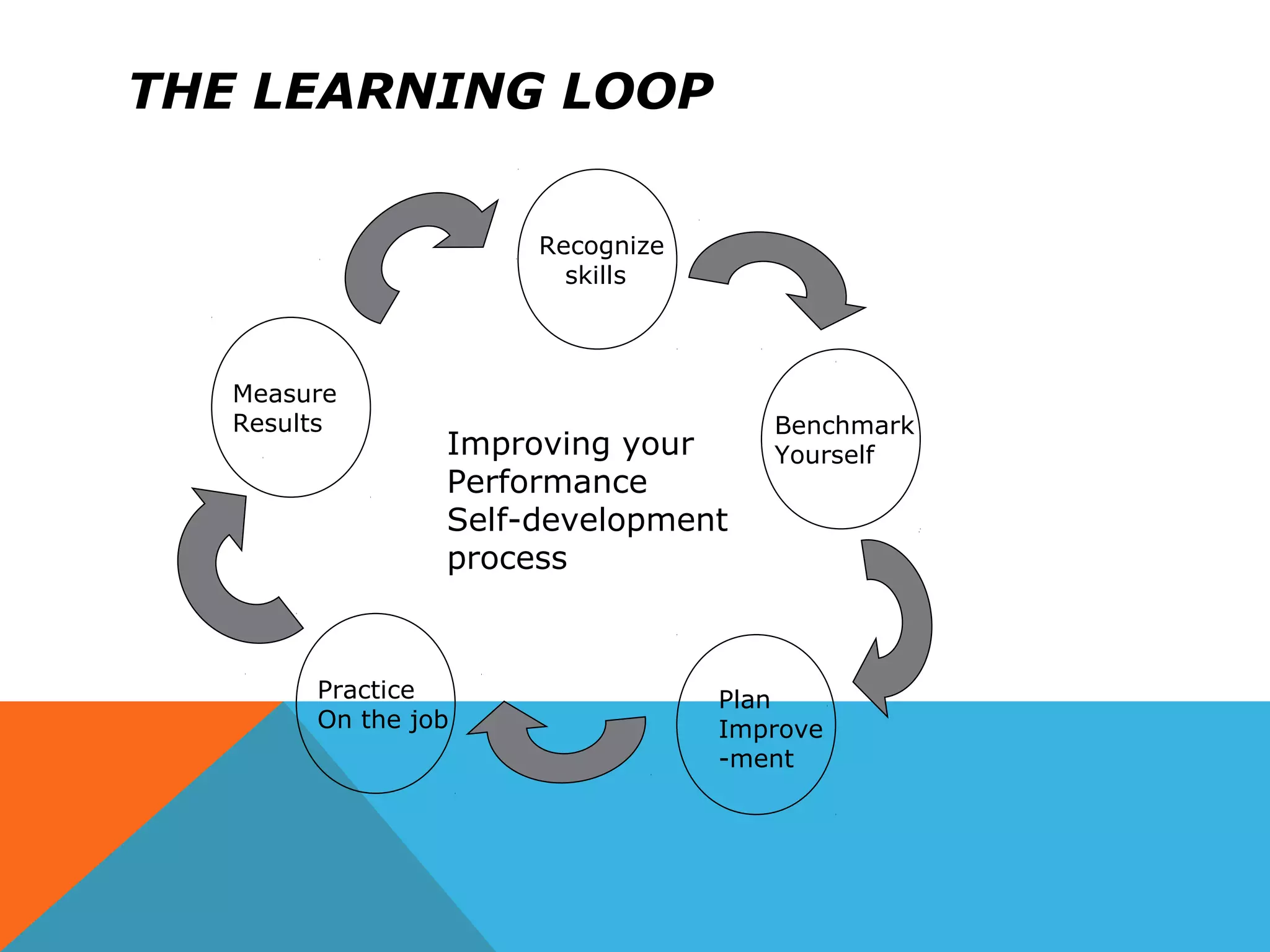 THE LEARNING LOOP

Recognize skills

Benchmark Yourself

Plan Improve -ment

Practice On the job

Measure Results

Improving your Performance Self-development process